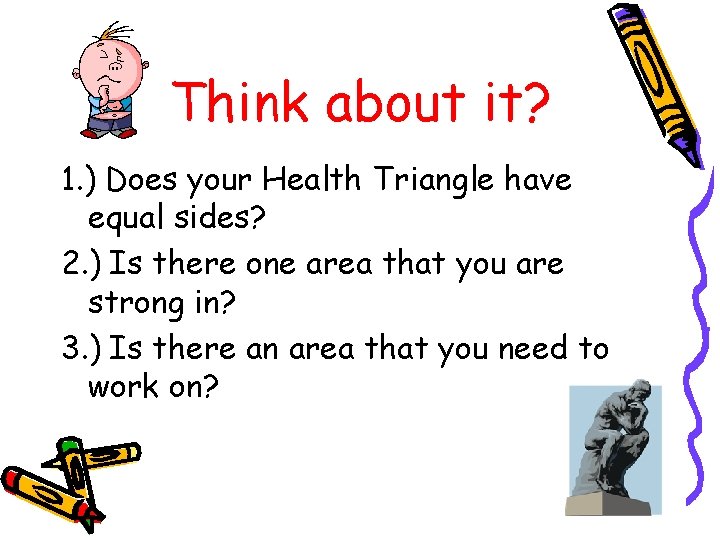 Think about it?

1.) Does your Health Triangle have equal sides?

2.) Is there one area that you are strong in?

3.) Is there an area that you need to work on?